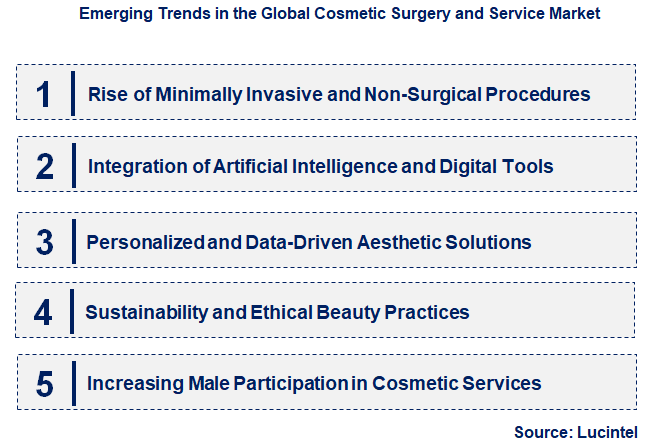 Emerging Trends in the Global Cosmetic Surgery and Service Market

1 Rise of Minimally Invasive and Non-Surgical Procedures

2 Integration of Artificial Intelligence and Digital Tools

3 Personalized and Data-Driven Aesthetic Solutions

4 Sustainability and Ethical Beauty Practices

5 Increasing Male Participation in Cosmetic Services

Source: Lucintel